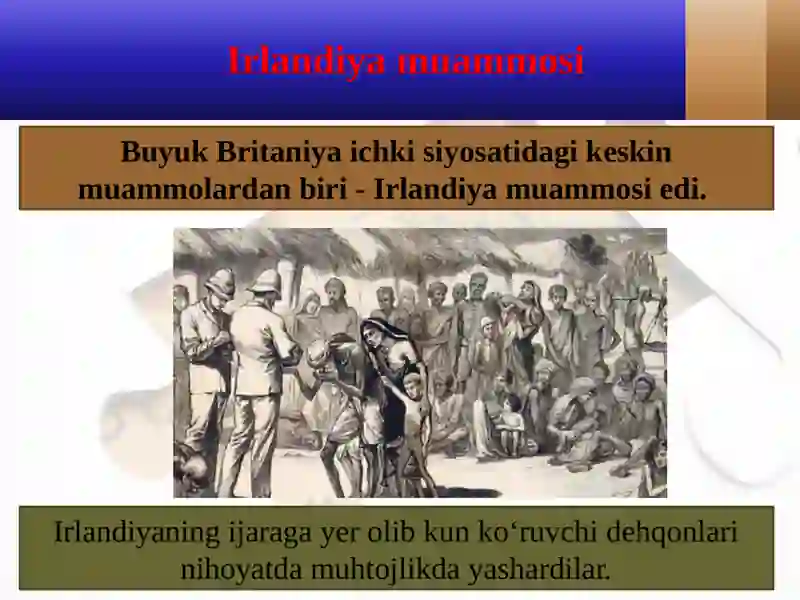 Irlandiya muammosi

Buyuk Britaniya ichki siyosatidagi keskin muammolardan biri - Irlandiya muammosi edi.

Irlandiyaning ijaraga yer olib kun ko‘ruvchi dehqonlari nihoyatda muhtojlikda yashardilar.